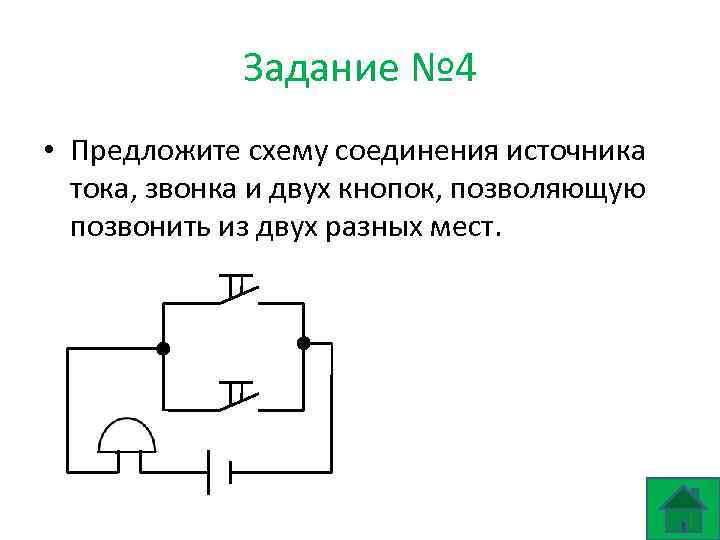 Задание №4

• Предложите схему соединения источника тока, звонка и двух кнопок, позволяющую позвонить из двух разных мест.